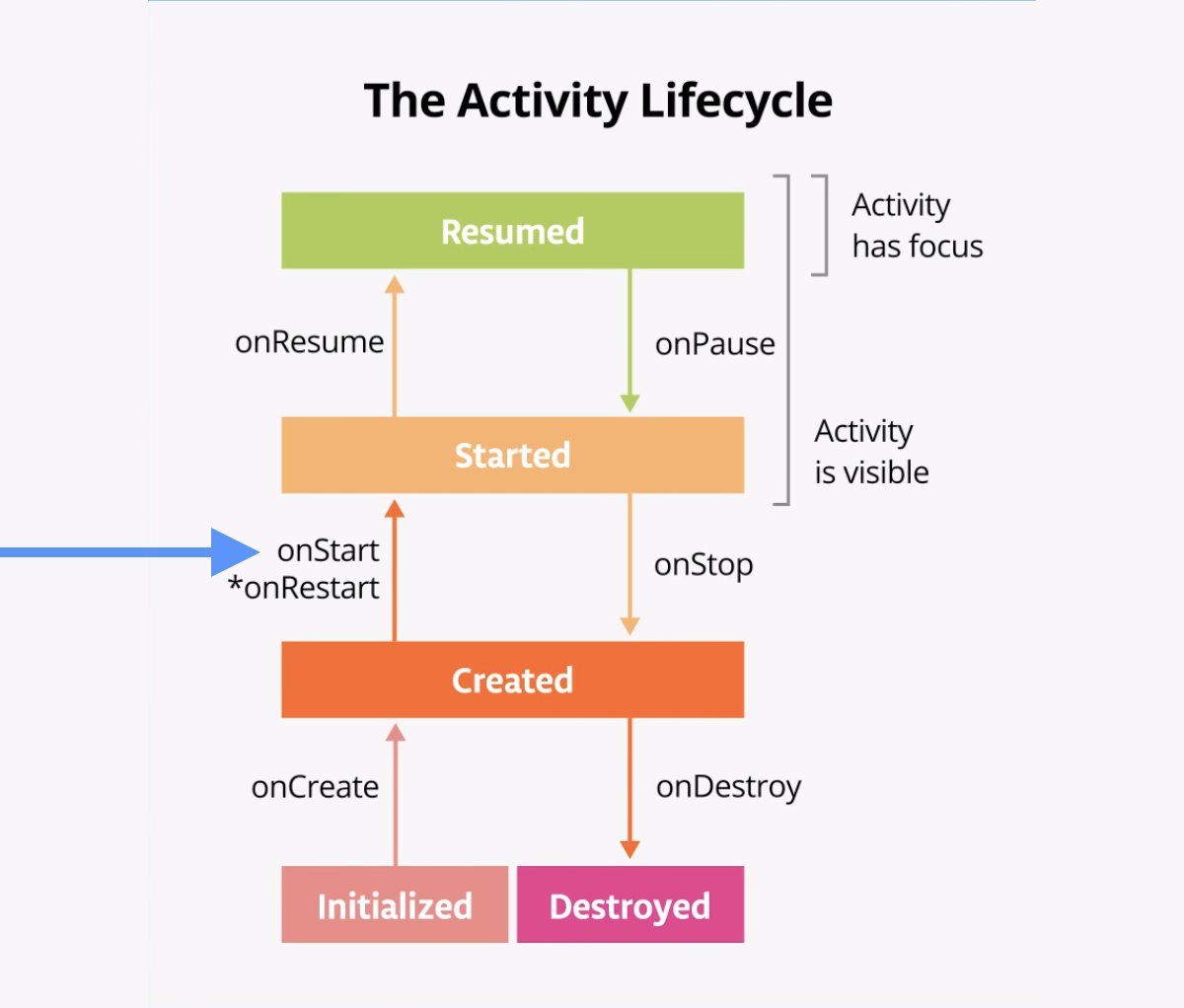 The Activity Lifecycle

Resumed

Activity has focus

onResume

onPause

Started

Activity is visible

onStart
*onRestart

onStop

Created

onCreate

onDestroy

Initialized

Destroyed